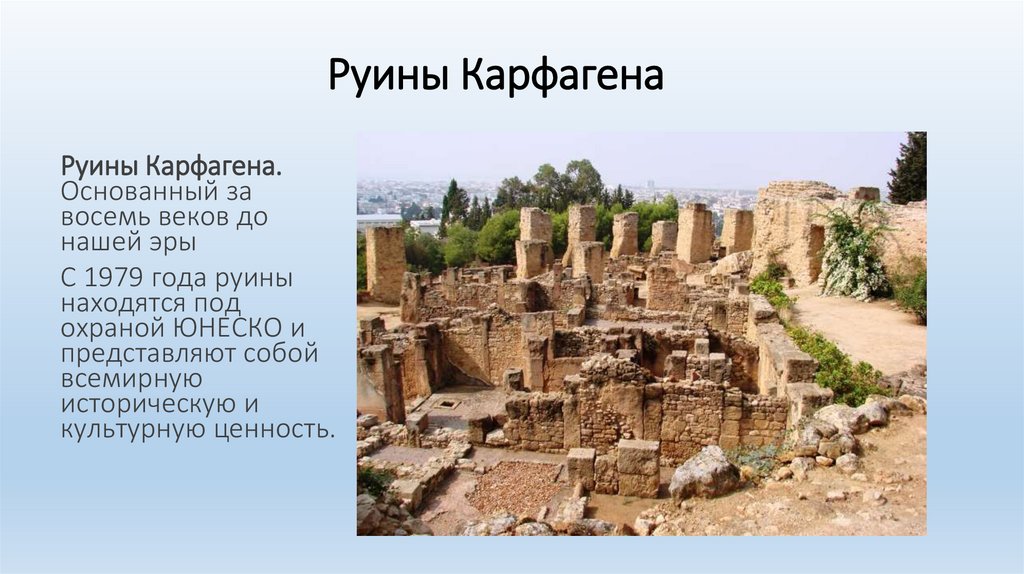 Руины Карфагена

Руины Карфагена. Основанный за восемь веков до нашей эры

С 1979 года руины находятся под охраной ЮНЕСКО и представляют собой всемирную историческую и культурную ценность.